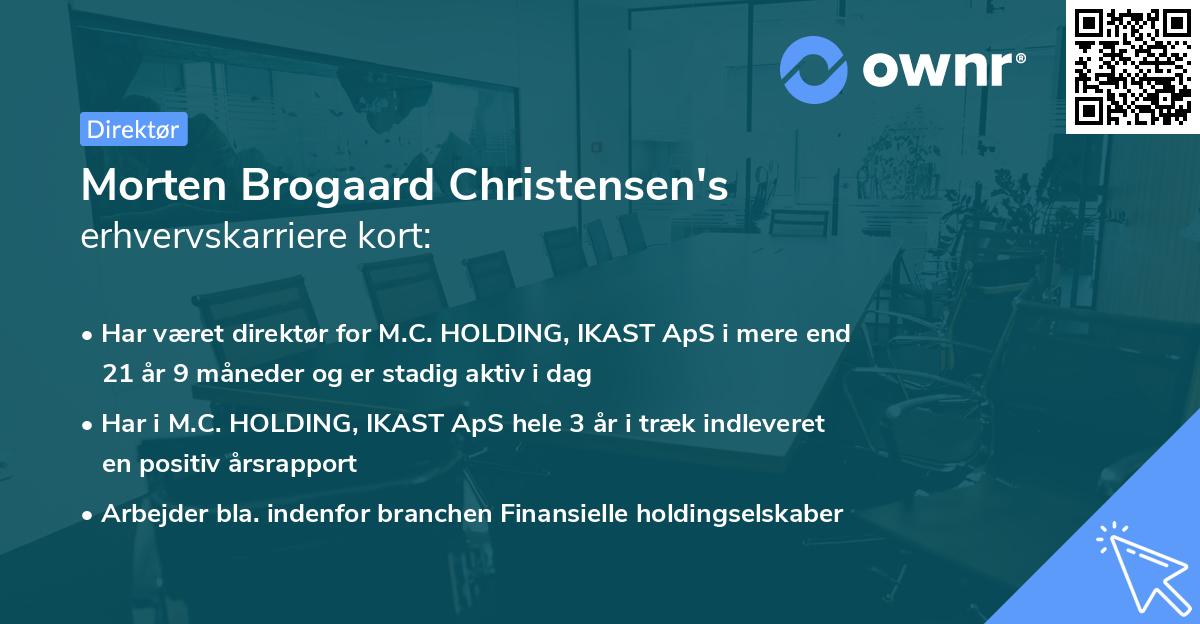 ownr®

Direktør

Morten Brogaard Christensen's
erhvervskarriere kort:

• Har været direktør for M.C. HOLDING, IKAST ApS i mere end 21 år 9 måneder og er stadig aktiv i dag

• Har i M.C. HOLDING, IKAST ApS hele 3 år i træk indleveret en positiv årsrapport

• Arbejder bla. indenfor branchen Finansielle holdingselskaber